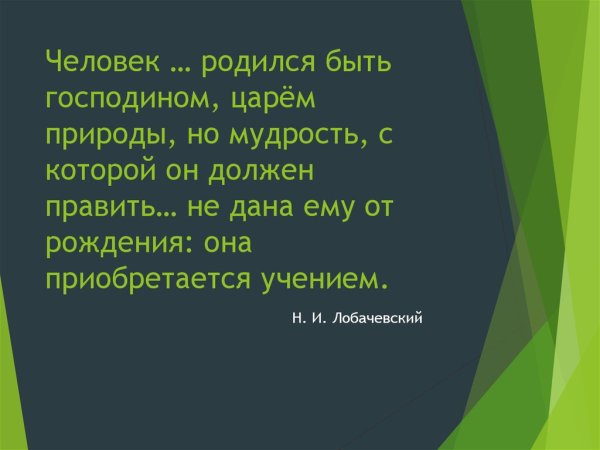 Человек … родился быть господином, царём природы, но мудрость, с которой он должен править… не дана ему от рождения: она приобретается учением.

Н. И. Лобачевский